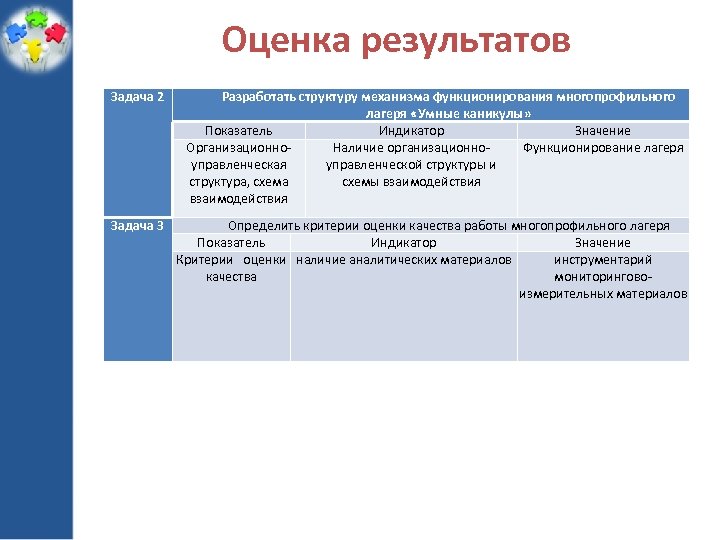 Оценка результатов

| Задача 2 | Разработать структуру механизма функционирования многопрофильного лагеря «Умные каникулы» | | |
|---|---|---|---|
| | Показатель | Индикатор | Значение |
| | Организационно-управленческая структура, схема взаимодействия | Наличие организационно-управленческой структуры и схемы взаимодействия | Функционирование лагеря |
| Задача 3 | Определить критерии оценки качества работы многопрофильного лагеря | | |
| | Показатель | Индикатор | Значение |
| | Критерии оценки качества | наличие аналитических материалов | инструментарий мониторингово-измерительных материалов |